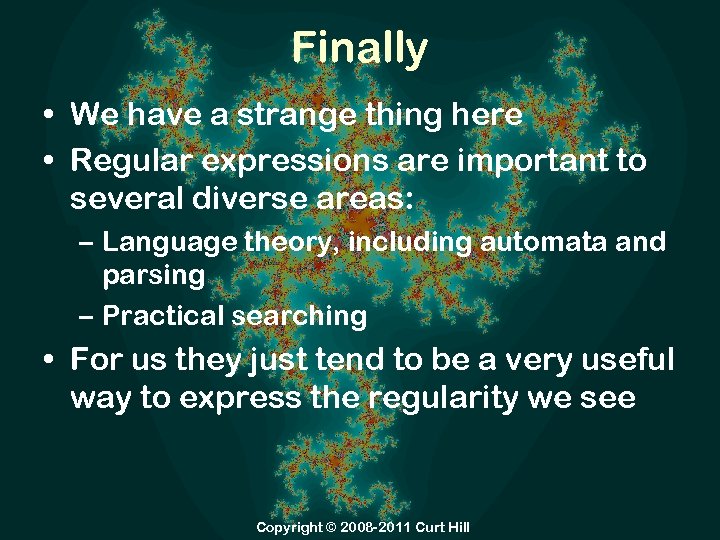 Finally

• We have a strange thing here
• Regular expressions are important to several diverse areas:
 – Language theory, including automata and parsing
 – Practical searching
• For us they just tend to be a very useful way to express the regularity we see

Copyright © 2008-2011 Curt Hill